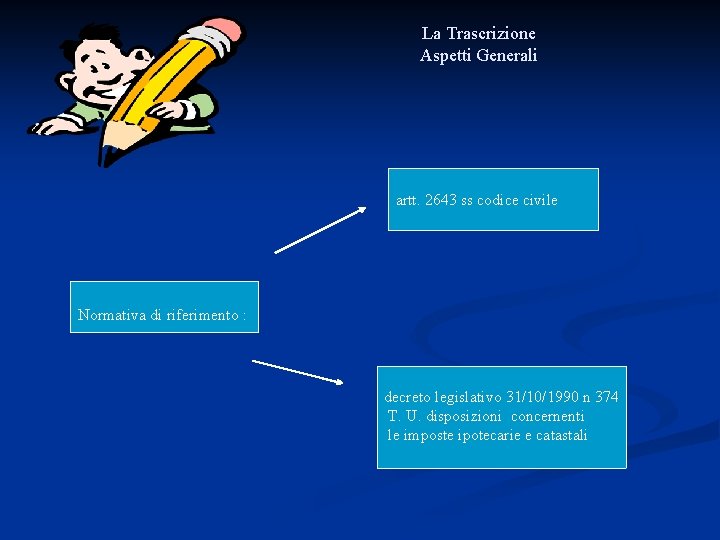 La Trascrizione
Aspetti Generali

Normativa di riferimento :

artt. 2643 ss codice civile

decreto legislativo 31/10/1990 n 374
T. U. disposizioni concernenti le imposte ipotecarie e catastali